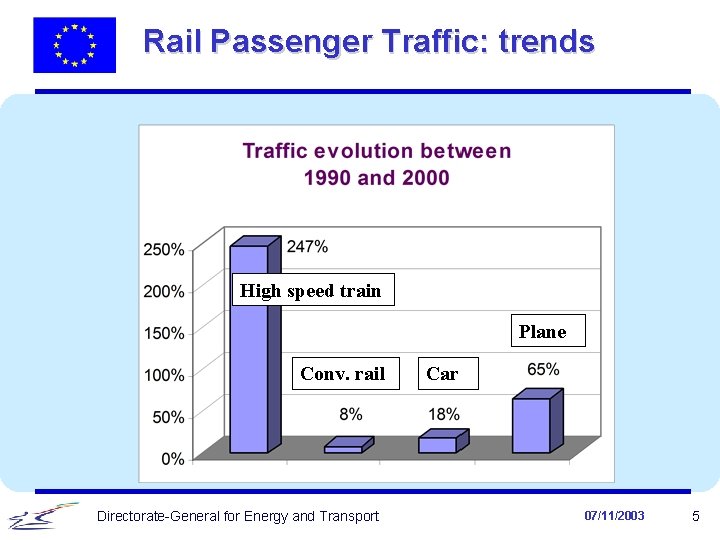 Rail Passenger Traffic: trends

Traffic evolution between 1990 and 2000

250%
200%
150%
100%
50%
0%

247%
High speed train
Conv. rail
8%
Car
18%
Plane
65%

Directorate-General for Energy and Transport 07/11/2003 5